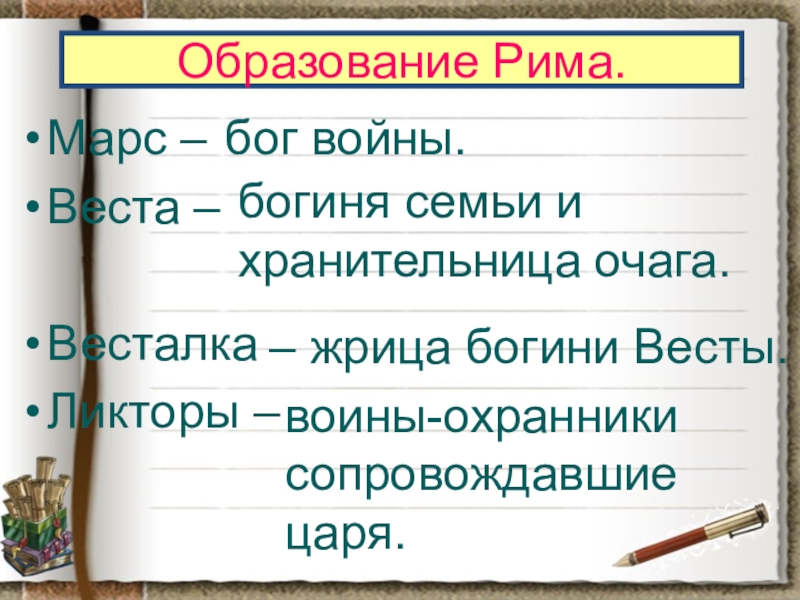 Образование Рима.

• Марс – бог войны.

• Веста – богиня семьи и хранительница очага.

• Весталка – жрица богини Весты.

• Ликторы – воины-охранники сопровождавшие царя.